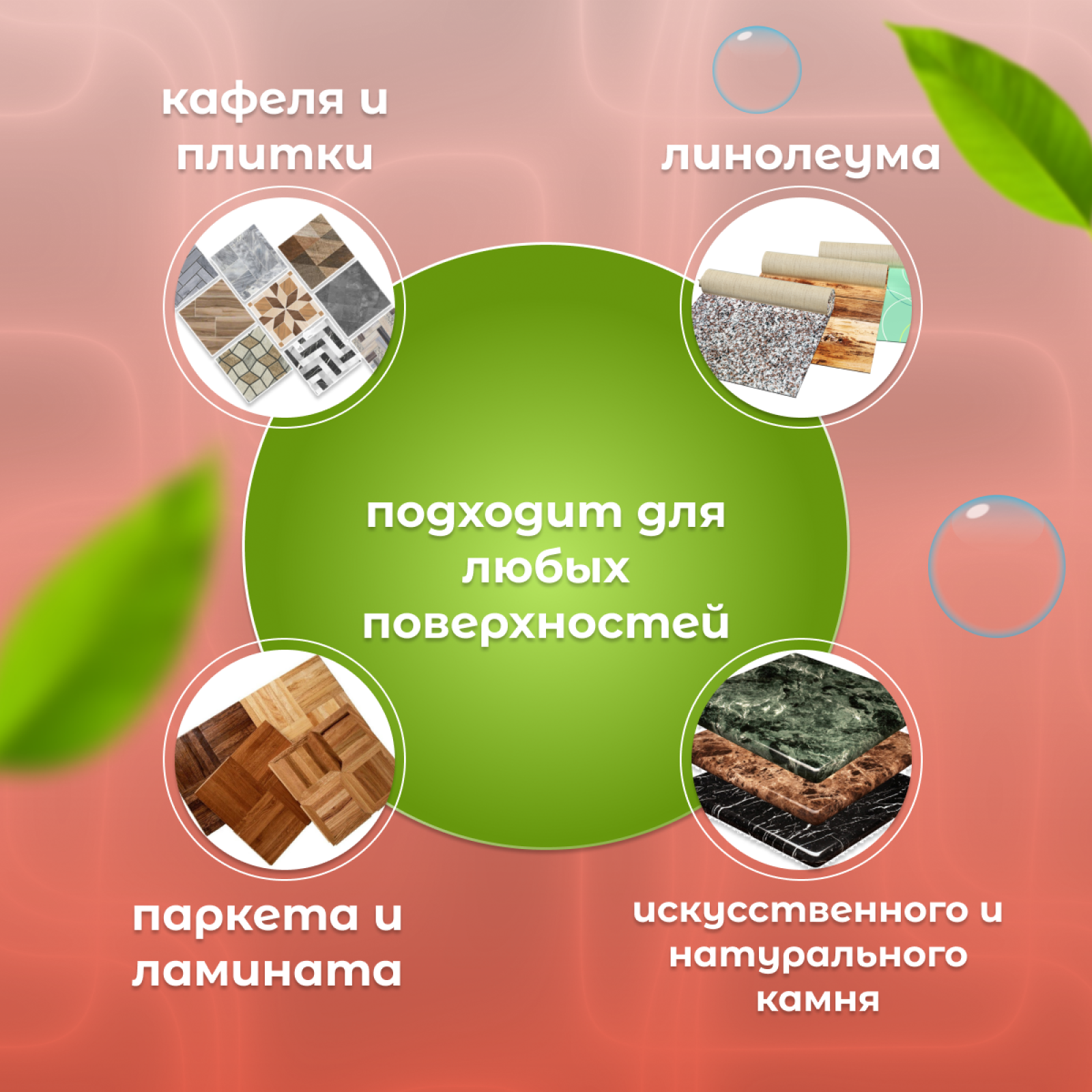 кафеля и плитки

линолеума

подходит для любых поверхностей

паркета и ламината

искусственного и натурального камня